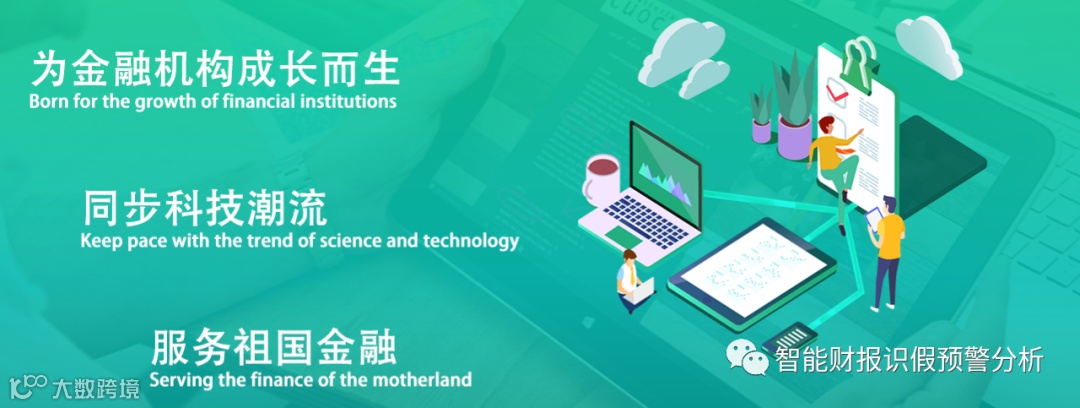 为金融机构成长而生
Born for the growth of financial institutions

同步科技潮流
Keep pace with the trend of science and technology

服务祖国金融
Serving the finance of the motherland

智能财报识假预警分析

大数跨境